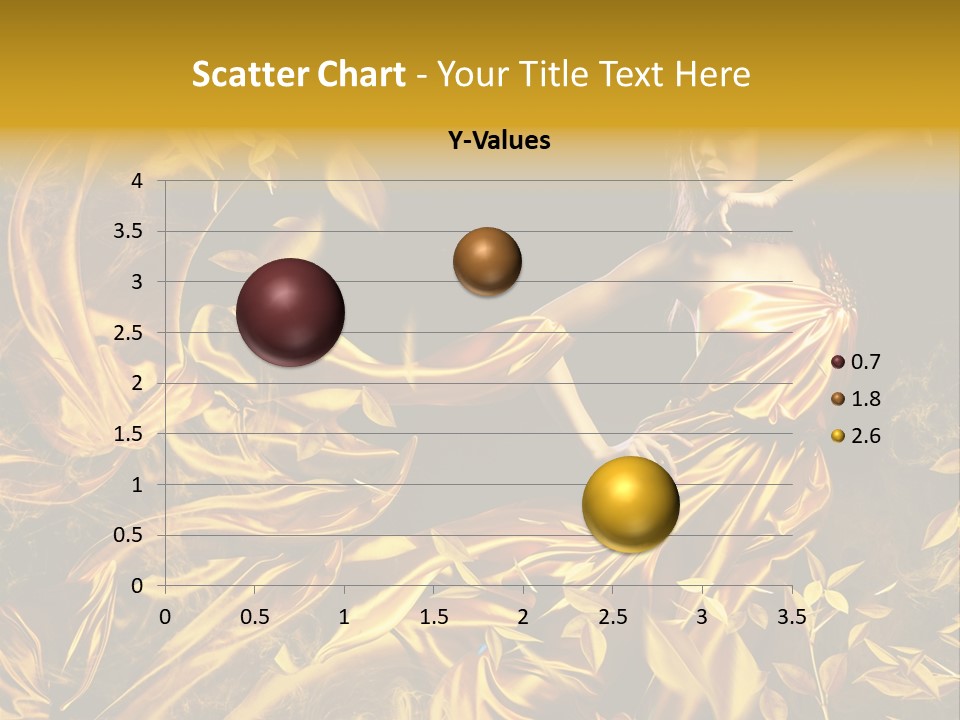 Scatter Chart - Your Title Text Here

Y-Values

4
3.5
3
2.5
2
1.5
1
0.5
0

0 0.5 1 1.5 2 2.5 3 3.5

0.7
1.8
2.6